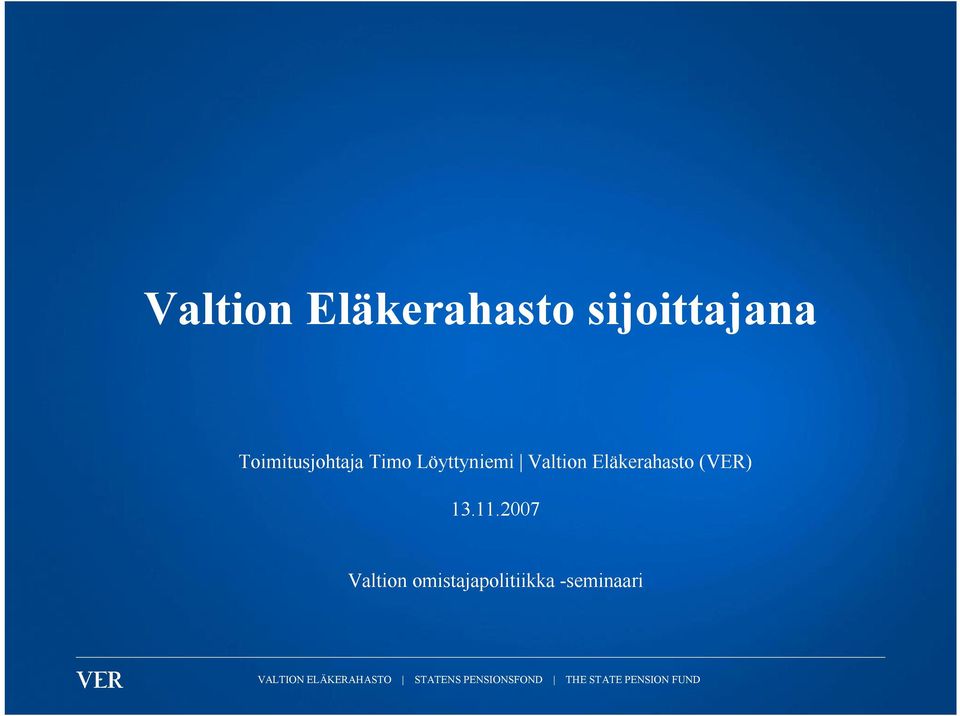 Valtion Eläkerahasto sijoittajana

Toimitusjohtaja Timo Löyttyniemi | Valtion Eläkerahasto (VER)

13.11.2007

Valtion omistajapolitiikka -seminaari

VER

VALTION ELÄKERAHASTO | STATENS PENSIONSFOND | THE STATE PENSION FUND